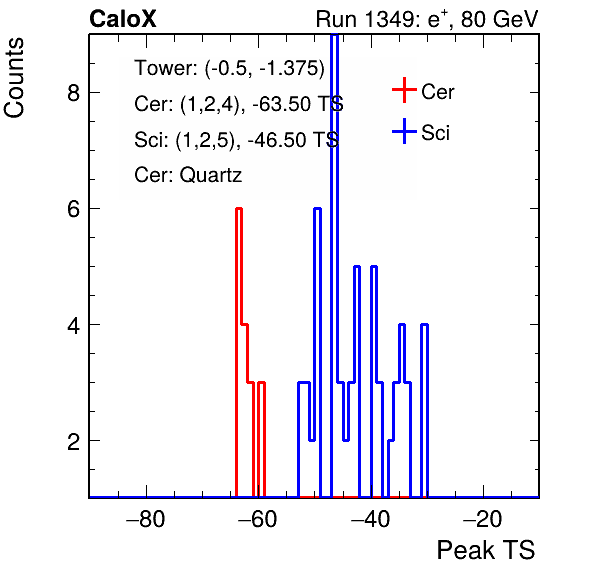 CaloX

Run 1349: $e^{+}$, 80 GeV

Counts

Tower: (-0.5, -1.375)

Cer: (1,2,4), -63.50 TS

Sci: (1,2,5), -46.50 TS

Cer: Quartz

Cer

Sci

8

6

4

2

−80

−60

−40

−20

Peak TS